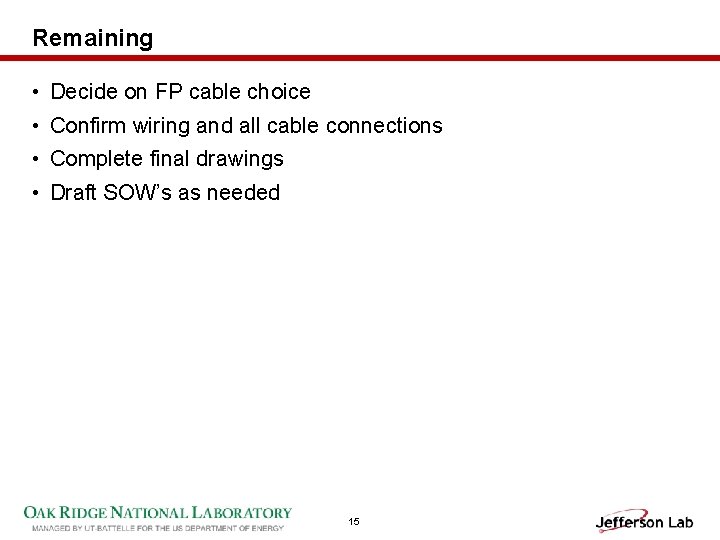 Remaining

• Decide on FP cable choice
• Confirm wiring and all cable connections
• Complete final drawings
• Draft SOW's as needed

OAK RIDGE NATIONAL LABORATORY
MANAGED BY UT-BATTELLE FOR THE US DEPARTMENT OF ENERGY

15

Jefferson Lab